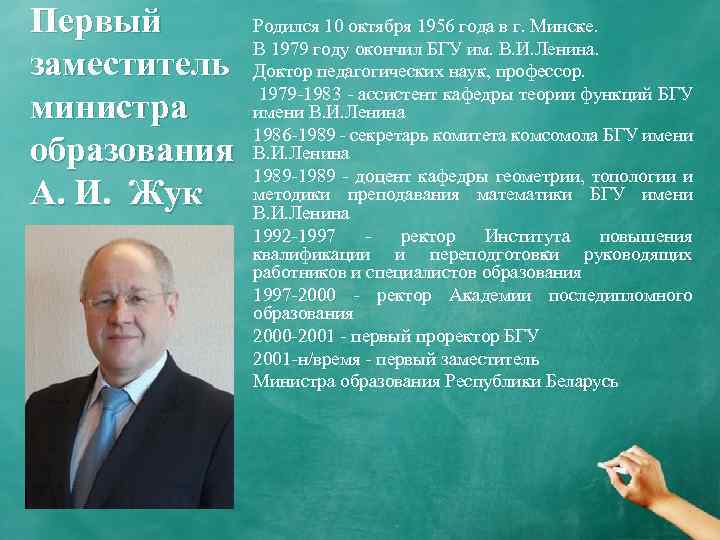 Первый заместитель министра образования А. И. Жук

Родился 10 октября 1956 года в г. Минске.

В 1979 году окончил БГУ им. В.И.Ленина.

Доктор педагогических наук, профессор.

1979-1983 - ассистент кафедры теории функций БГУ имени В.И.Ленина

1986-1989 - секретарь комитета комсомола БГУ имени В.И.Ленина

1989-1989 - доцент кафедры геометрии, топологии и методики преподавания математики БГУ имени В.И.Ленина

1992-1997 - ректор Института повышения квалификации и переподготовки руководящих работников и специалистов образования

1997-2000 - ректор Академии последипломного образования

2000-2001 - первый проректор БГУ

2001-н/время - первый заместитель

Министра образования Республики Беларусь